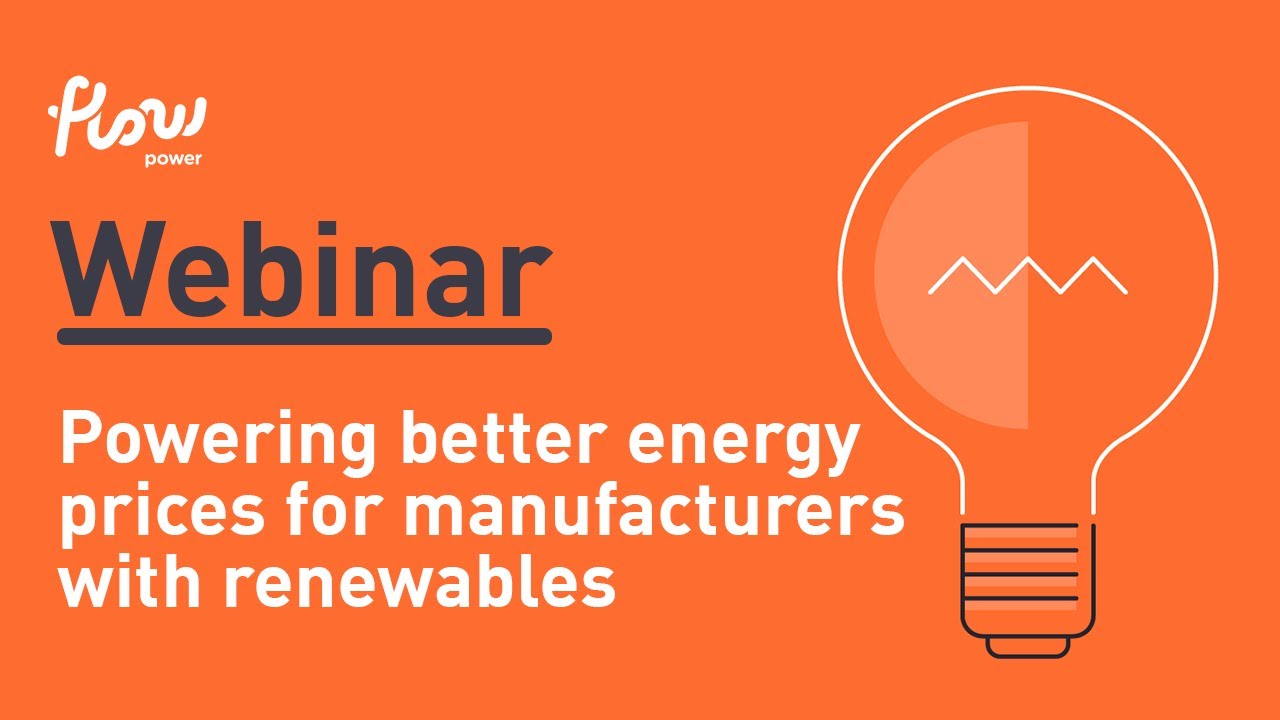 flow
power

Webinar

Powering better energy prices for manufacturers with renewables